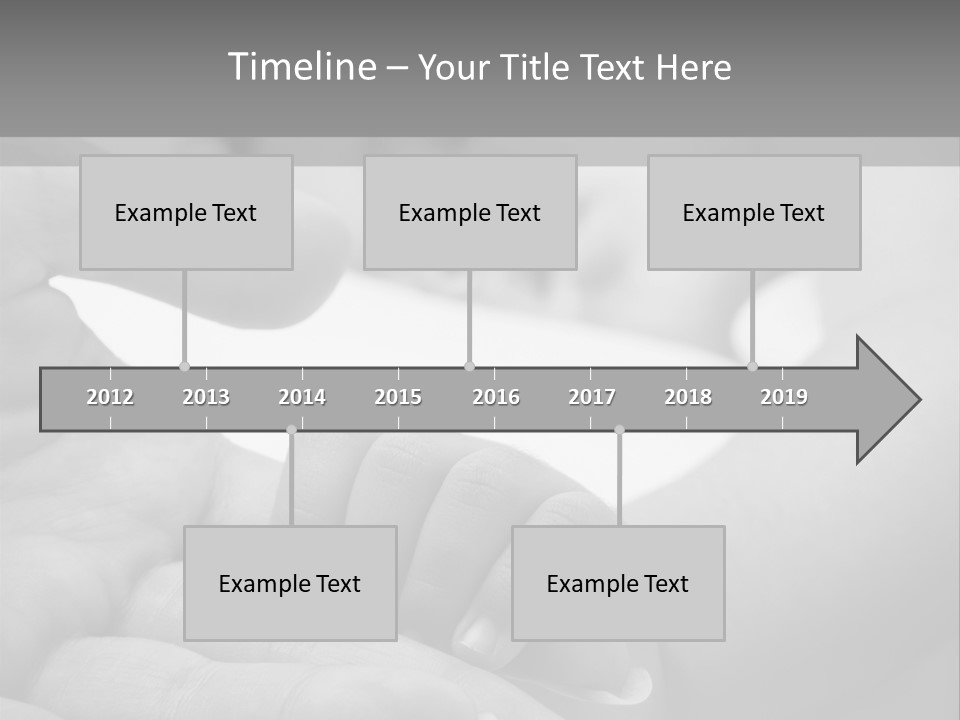 Timeline – Your Title Text Here

Example Text

Example Text

Example Text

2012 2013 2014 2015 2016 2017 2018 2019

Example Text

Example Text